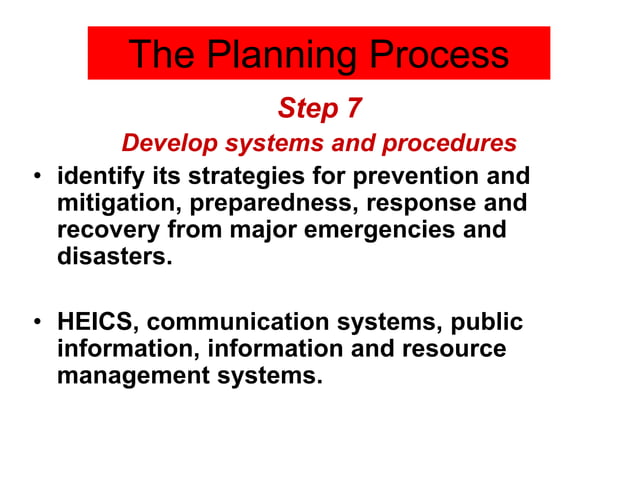 The Planning Process

Step 7

Develop systems and procedures

• identify its strategies for prevention and mitigation, preparedness, response and recovery from major emergencies and disasters.

• HEICS, communication systems, public information, information and resource management systems.